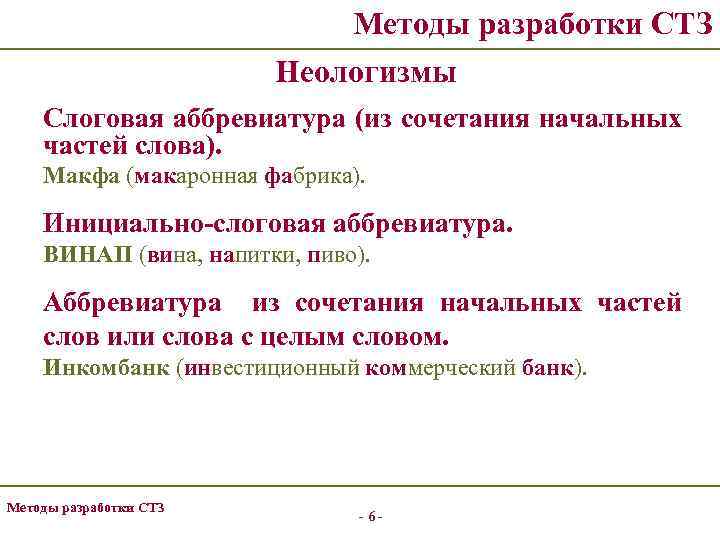 Методы разработки СТЗ

Неологизмы

Слоговая аббревиатура (из сочетания начальных частей слова).

Макфа (макаронная фабрика).

Инициально-слоговая аббревиатура.

ВИНАП (вина, напитки, пиво).

Аббревиатура из сочетания начальных частей слов или слова с целым словом.

Инкомбанк (инвестиционный коммерческий банк).

Методы разработки СТЗ

- 6 -